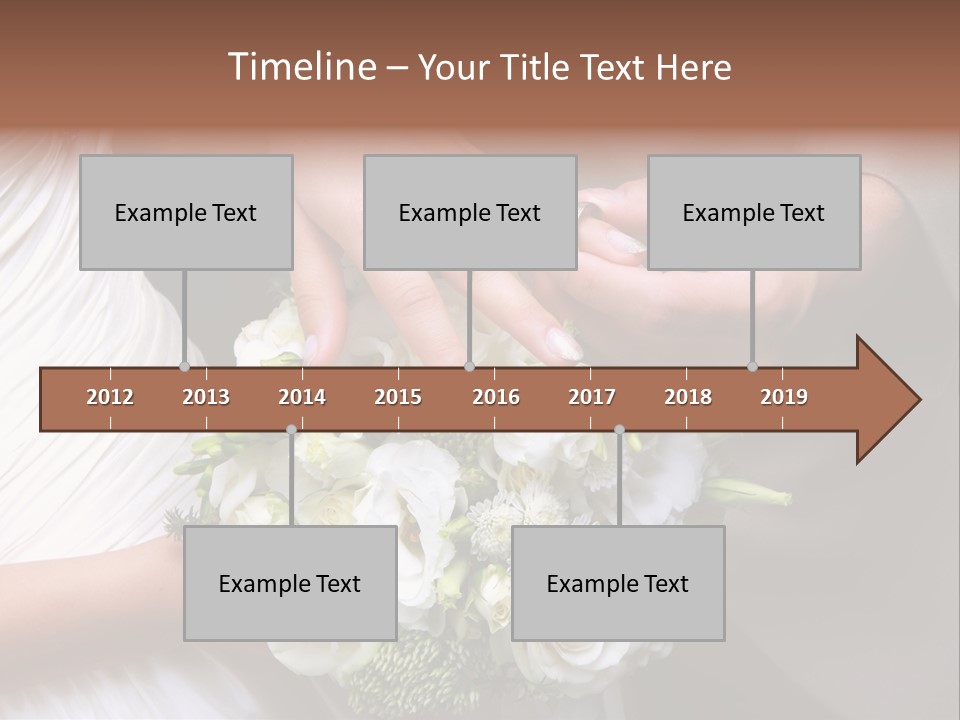 Timeline – Your Title Text Here

Example Text

Example Text

Example Text

2012 2013 2014 2015 2016 2017 2018 2019

Example Text

Example Text